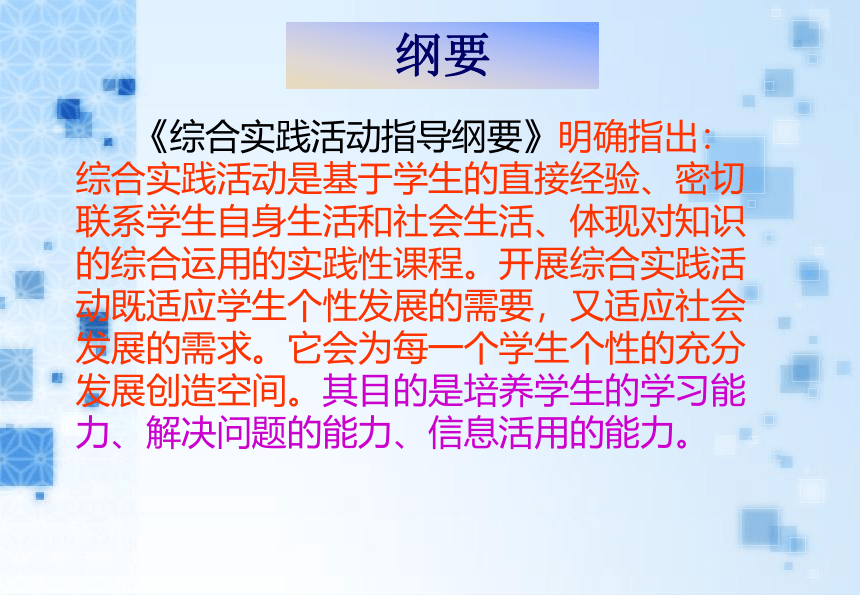 纲要

《综合实践活动指导纲要》明确指出：综合实践活动是基于学生的直接经验、密切联系学生自身生活和社会生活、体现对知识的综合运用的实践性课程。开展综合实践活动既适应学生个性发展的需要，又适应社会发展的需求。它会为每一个学生个性的充分发展创造空间。其目的是培养学生的学习能力、解决问题的能力、信息活用的能力。